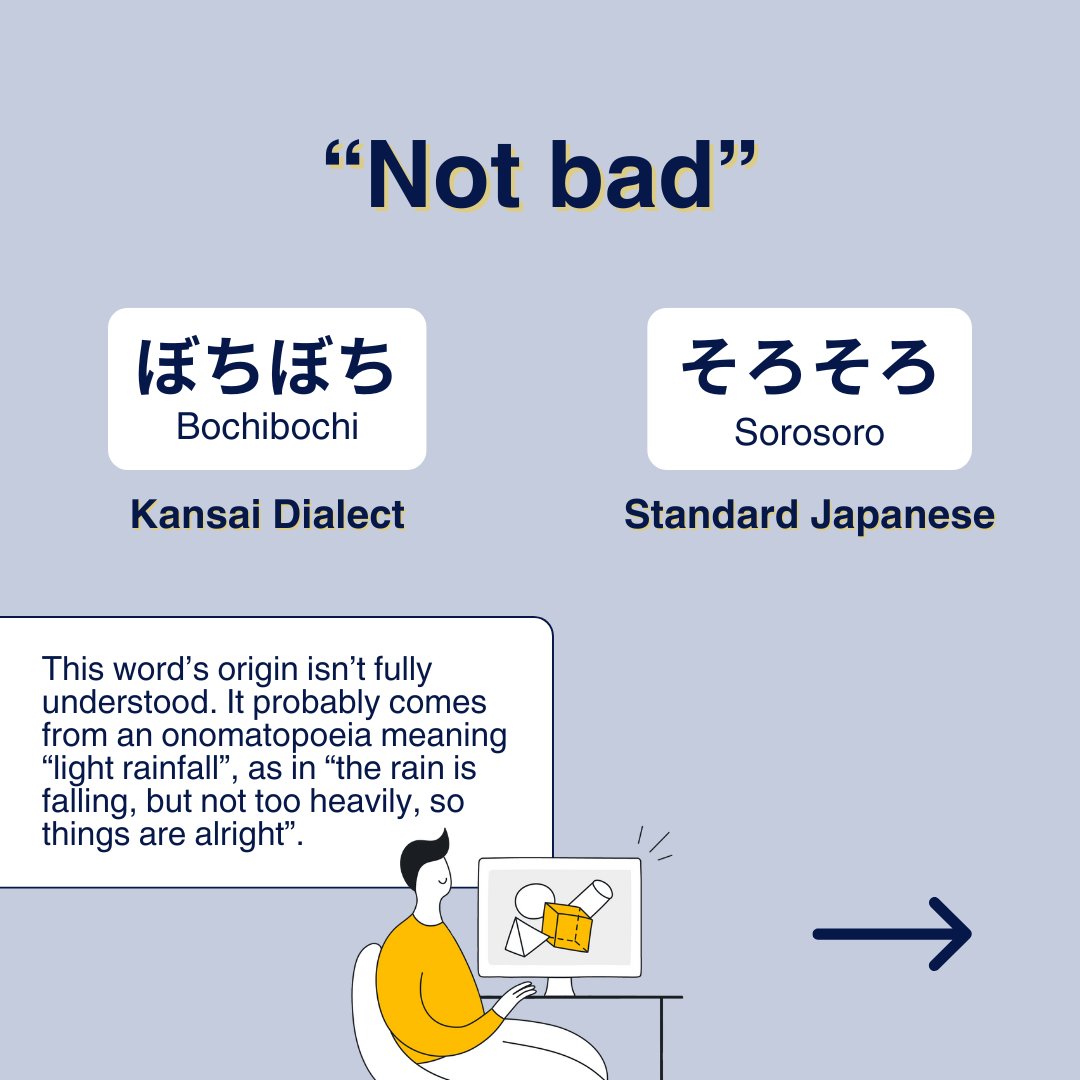 “Not bad”

ぼちぼち
Bochibochi

Kansai Dialect

そろそろ
Sorosoro

Standard Japanese

This word’s origin isn’t fully understood. It probably comes from an onomatopoeia meaning “light rainfall”, as in “the rain is falling, but not too heavily, so things are alright”.